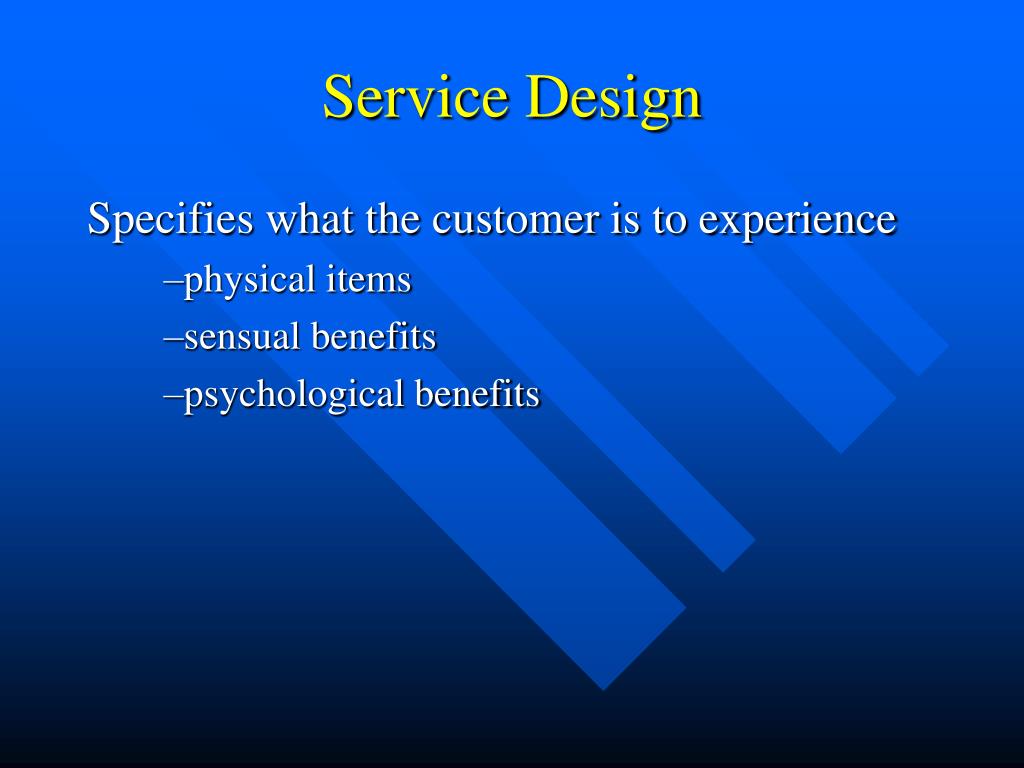 Service Design

Specifies what the customer is to experience

–physical items

–sensual benefits

–psychological benefits